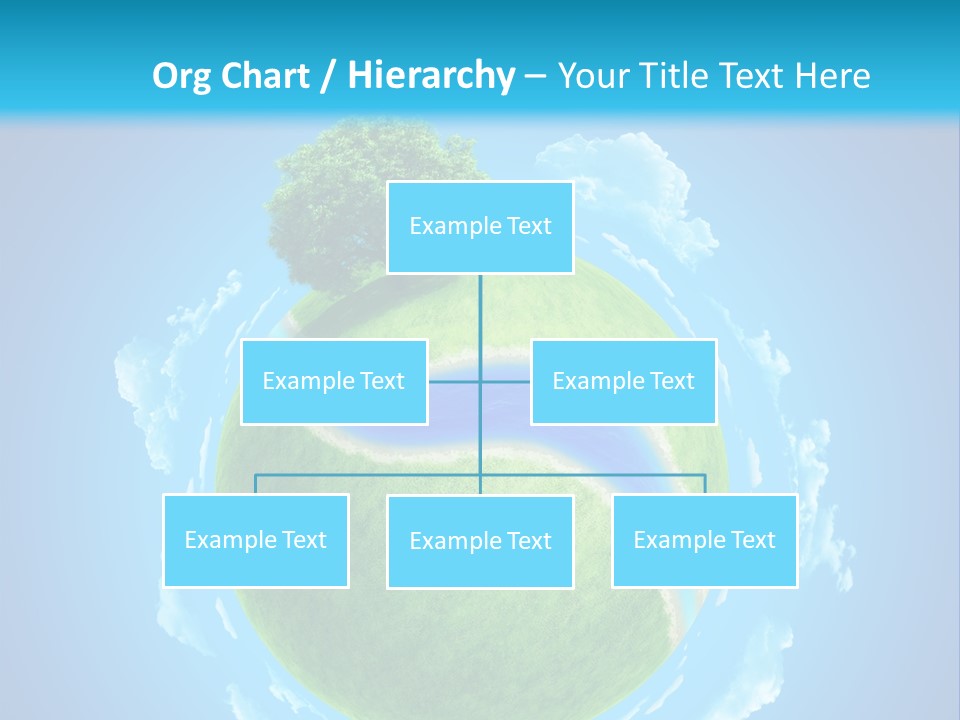 Org Chart / Hierarchy – Your Title Text Here

Example Text

Example Text

Example Text

Example Text

Example Text

Example Text